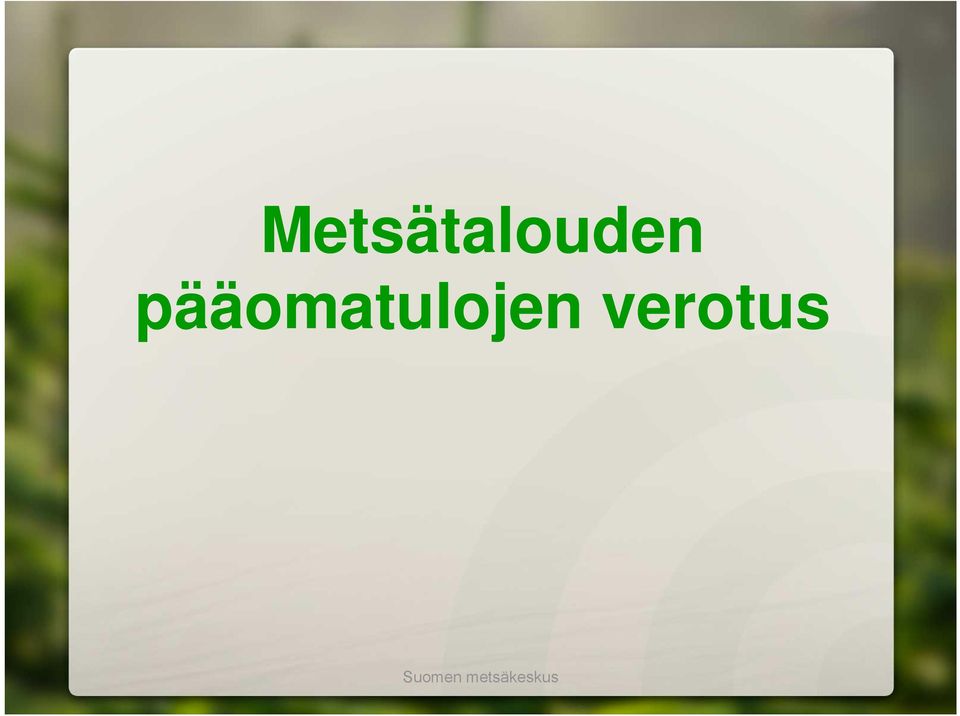 Metsätalouden pääomatulojen verotus

Suomen metsäkeskus